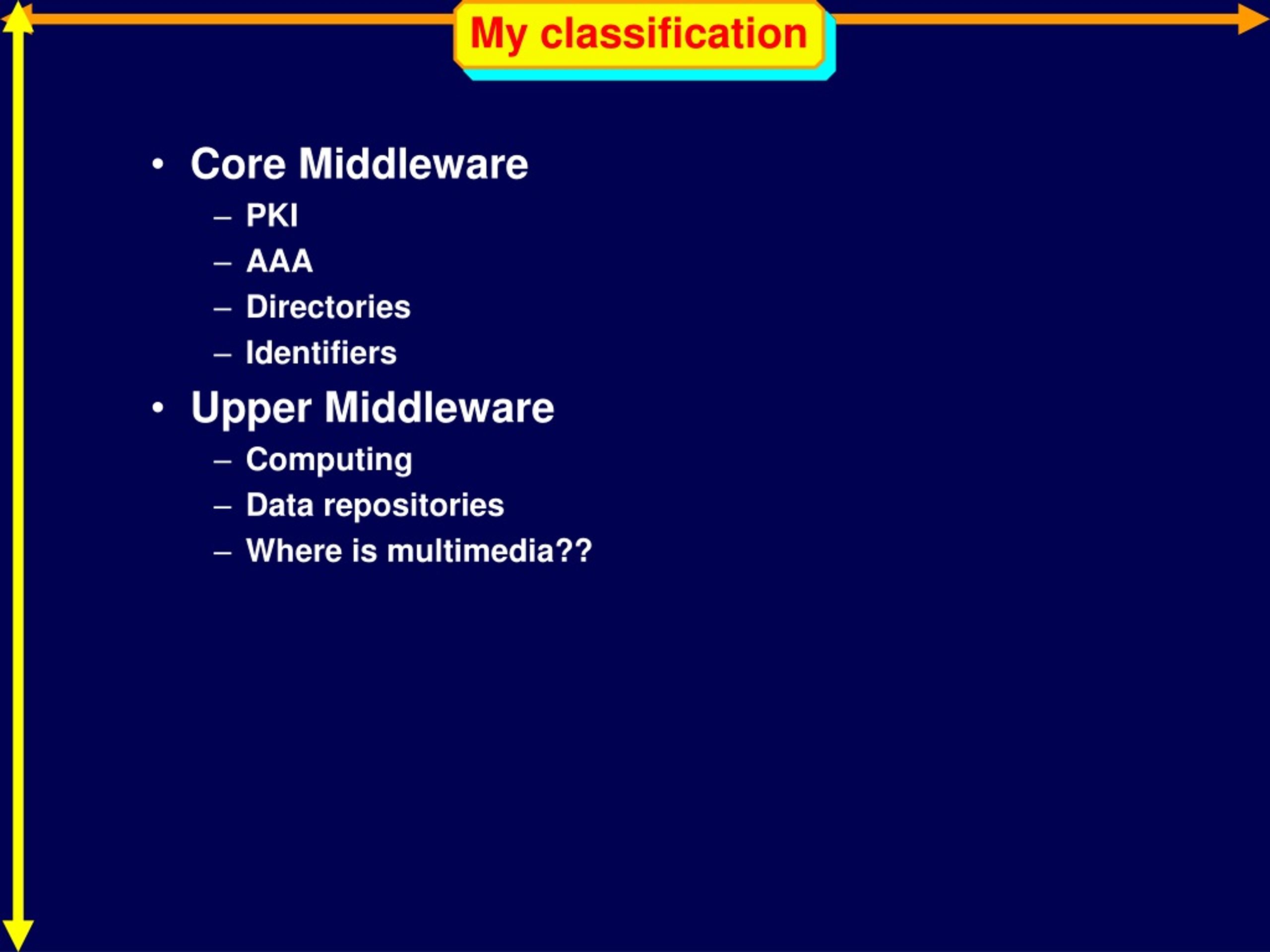 My classification

• Core Middleware
  – PKI
  – AAA
  – Directories
  – Identifiers
• Upper Middleware
  – Computing
  – Data repositories
  – Where is multimedia??